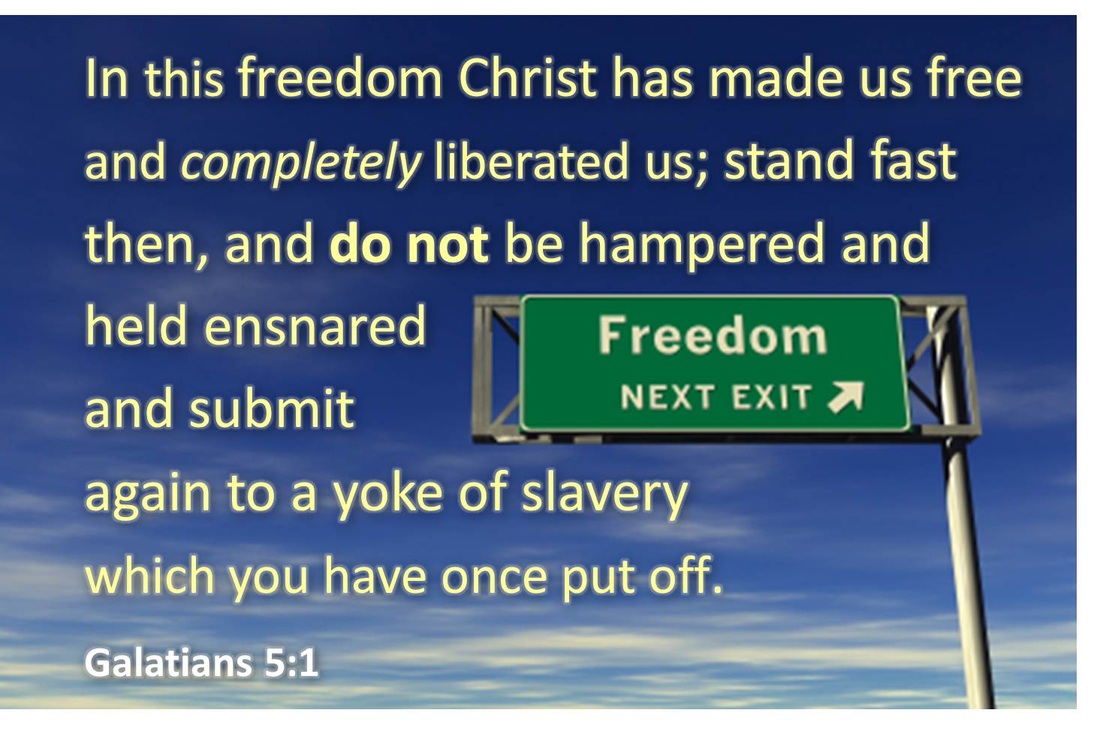 In this freedom Christ has made us free and completely liberated us; stand fast then, and do not be hampered and held ensnared and submit again to a yoke of slavery which you have once put off.

Freedom
NEXT EXIT

Galatians 5:1